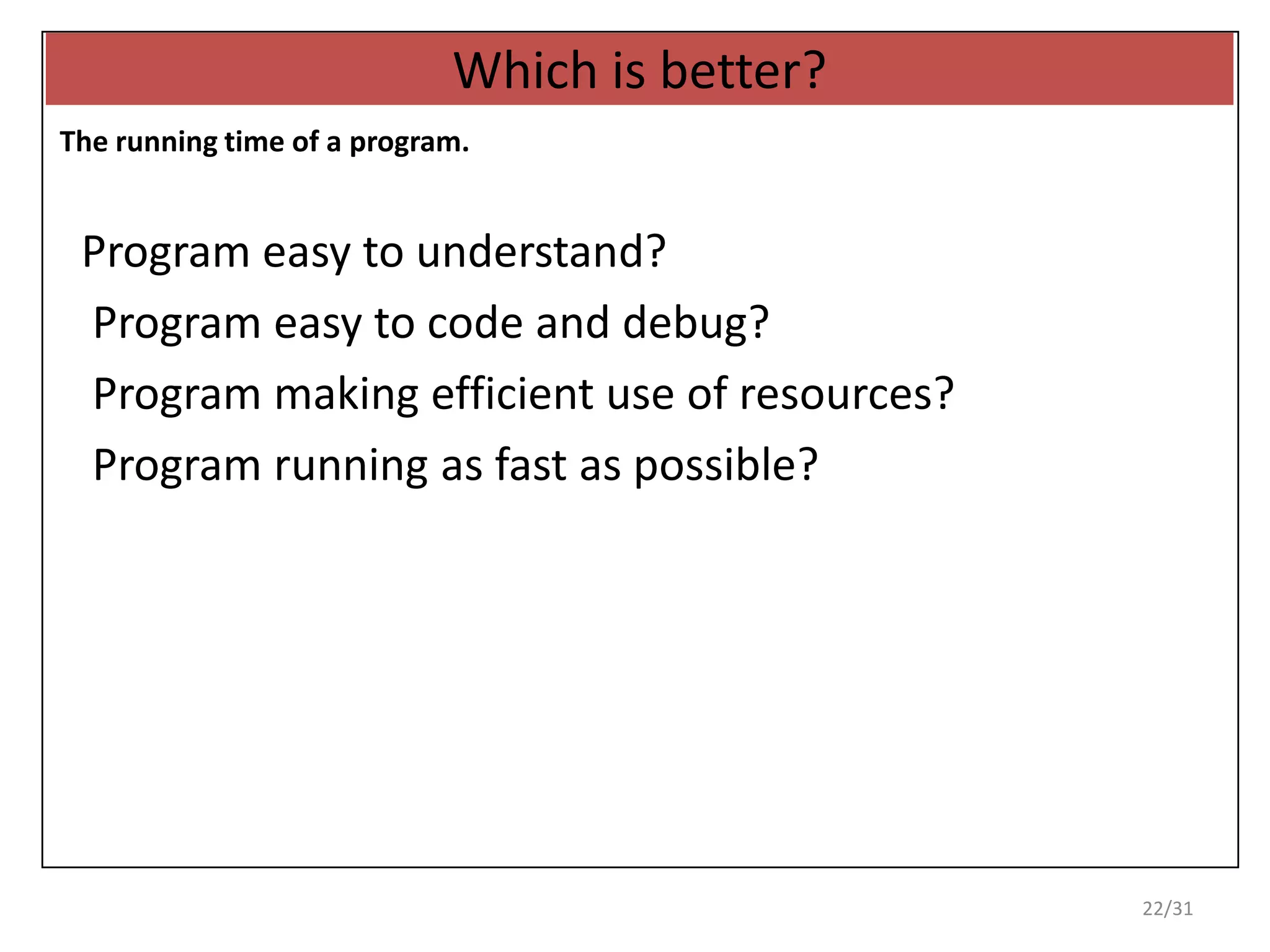 Which is better?

The running time of a program.

Program easy to understand?

Program easy to code and debug?

Program making efficient use of resources?

Program running as fast as possible?

22/31